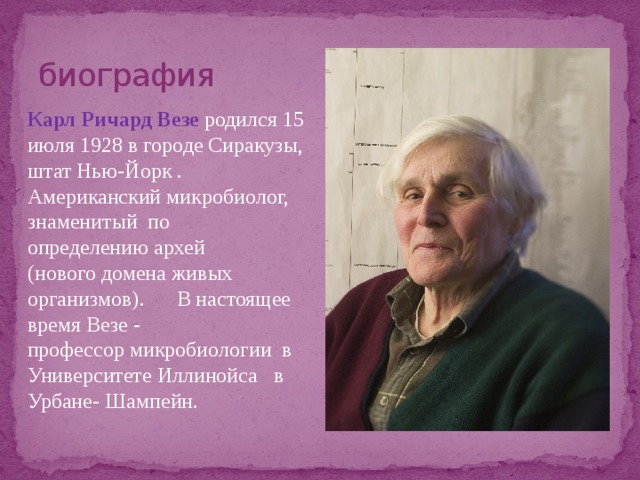 биография

Карл Ричард Везе родился 15 июля 1928 в городе Сиракузы, штат Нью-Йорк . Американский микробиолог, знаменитый по определению архей (нового домена живых организмов). В настоящее время Везе - профессор микробиологии в Университете Иллинойса в Урбане- Шампейн.